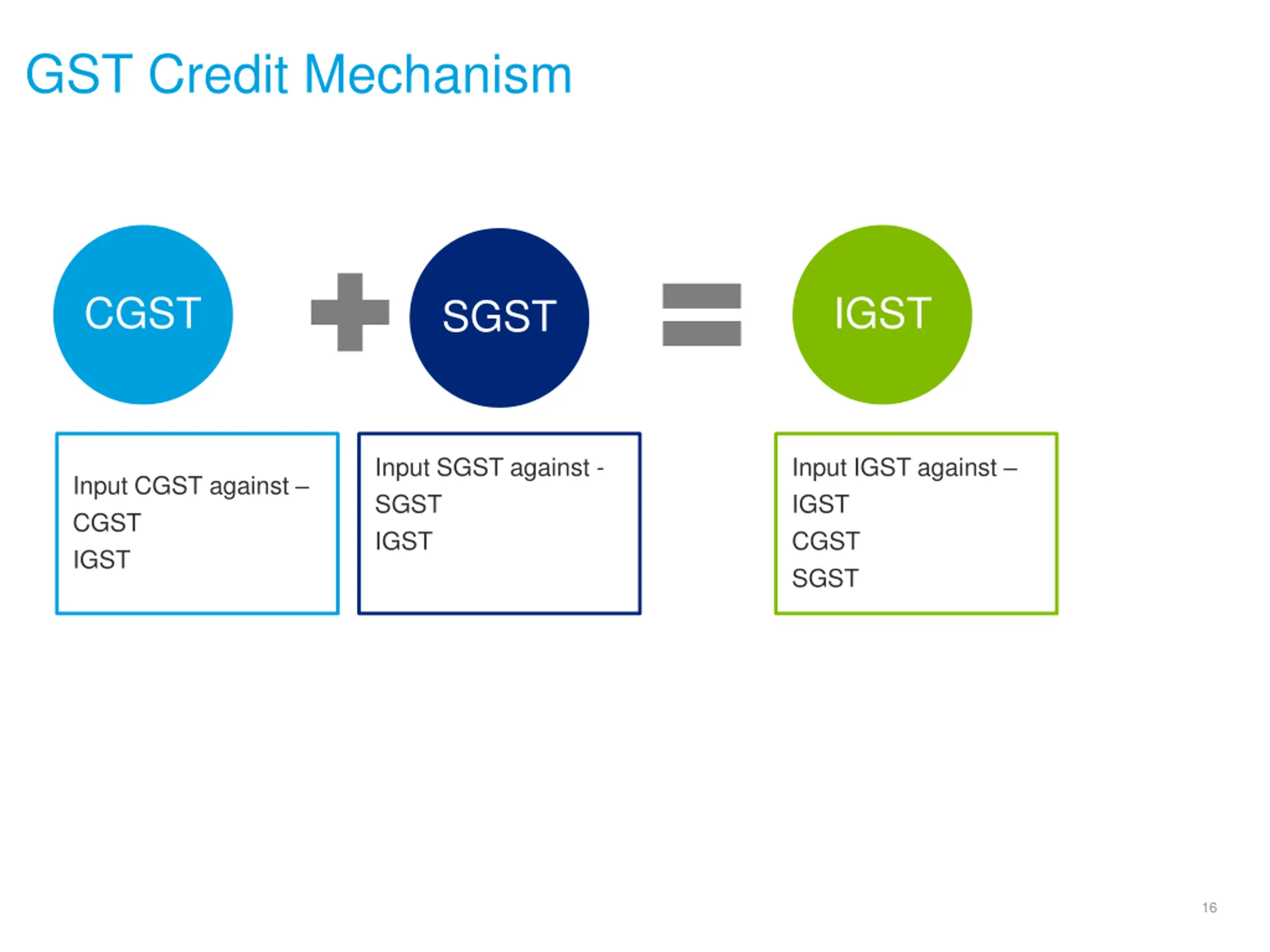 GST Credit Mechanism

CGST

SGST

IGST

Input CGST against –
CGST
IGST

Input SGST against -
SGST
IGST

Input IGST against –
IGST
CGST
SGST

16